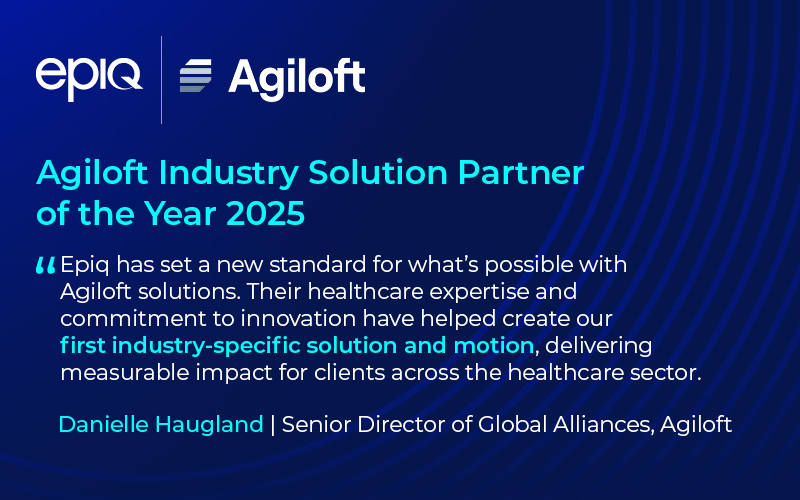 epiq | Agiloft

Agiloft Industry Solution Partner of the Year 2025

“Epiq has set a new standard for what’s possible with Agiloft solutions. Their healthcare expertise and commitment to innovation have helped create our first industry-specific solution and motion, delivering measurable impact for clients across the healthcare sector.

Danielle Haugland | Senior Director of Global Alliances, Agiloft